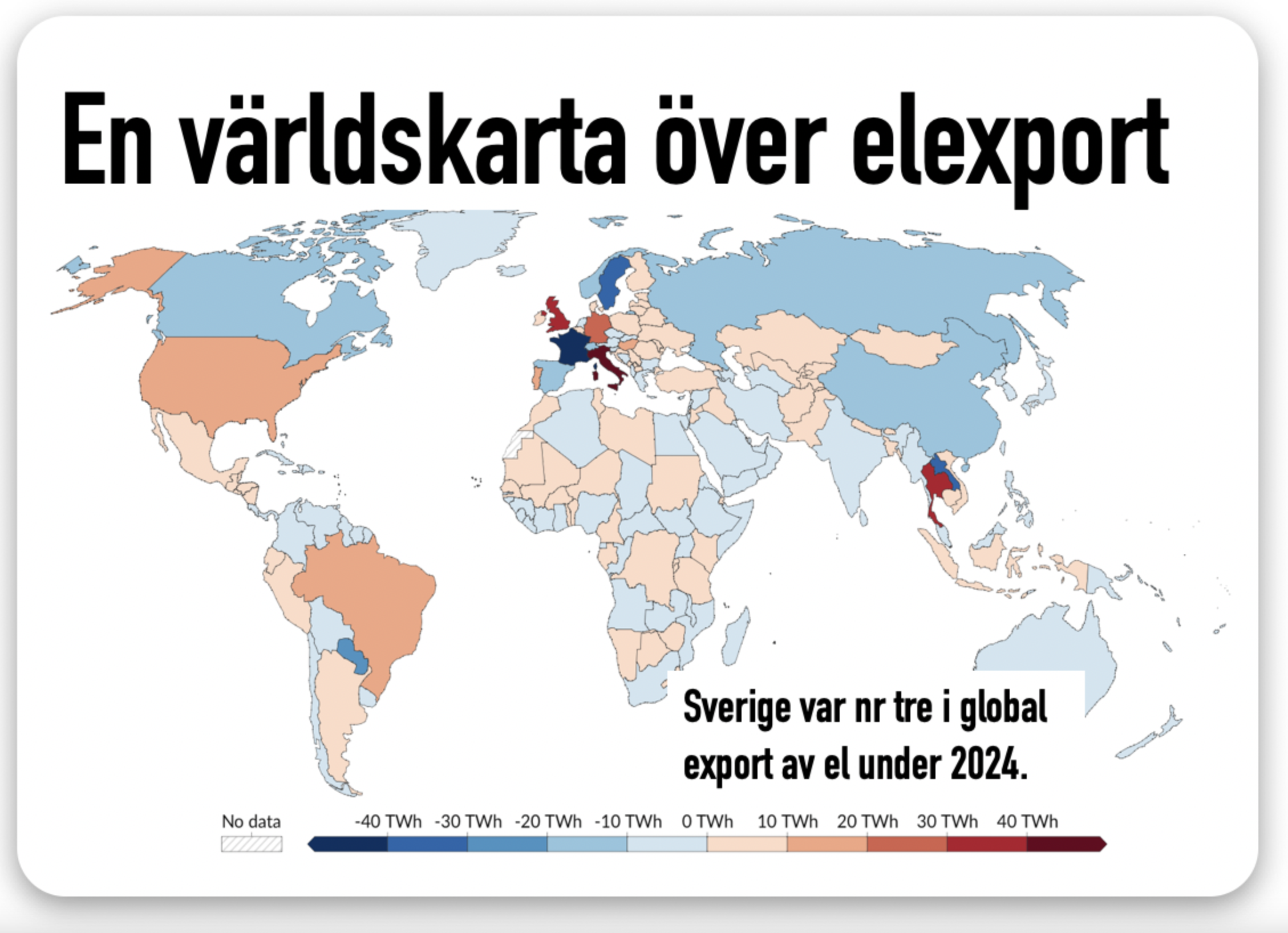 En världskarta över elexport

Sverige var nr tre i global export av el under 2024.

No data

-40 TWh -30 TWh -20 TWh -10 TWh 0 TWh 10 TWh 20 TWh 30 TWh 40 TWh